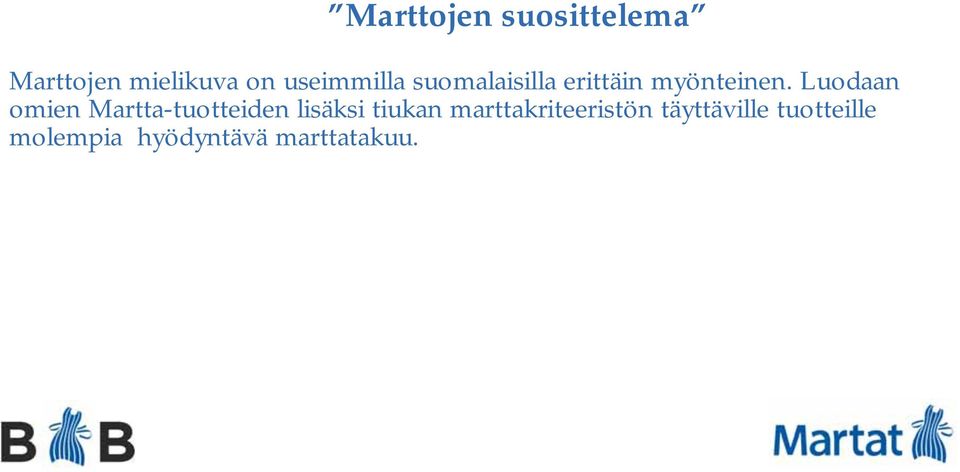 ”Marttojen suosittelema”

Marttojen mielikuva on useimmilla suomalaisilla erittäin myönteinen. Luodaan omien Martta-tuotteiden lisäksi tiukan marttakriteeristön täyttäville tuotteille molempia hyödyntävä marttatakuu.

B B

Martat